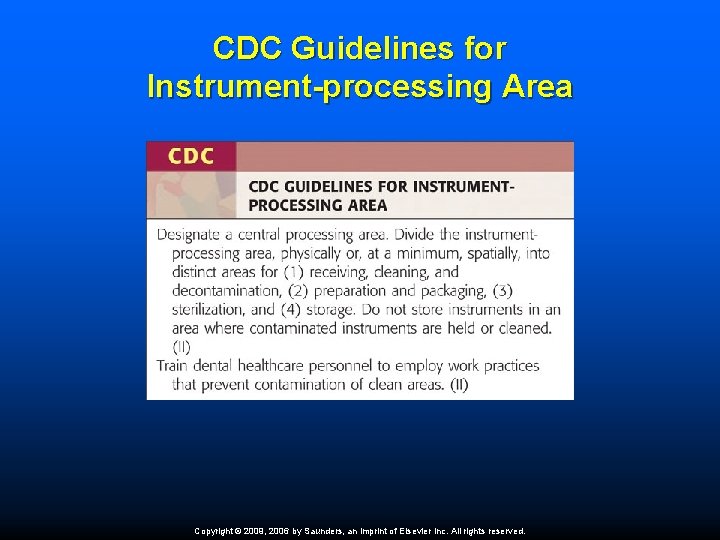 CDC Guidelines for Instrument-processing Area

CDC

CDC GUIDELINES FOR INSTRUMENT-PROCESSING AREA

Designate a central processing area. Divide the instrument-processing area, physically or, at a minimum, spatially, into distinct areas for (1) receiving, cleaning, and decontamination, (2) preparation and packaging, (3) sterilization, and (4) storage. Do not store instruments in an area where contaminated instruments are held or cleaned. (II)

Train dental healthcare personnel to employ work practices that prevent contamination of clean areas. (II)

Copyright © 2009, 2006 by Saunders, an imprint of Elsevier Inc. All rights reserved.